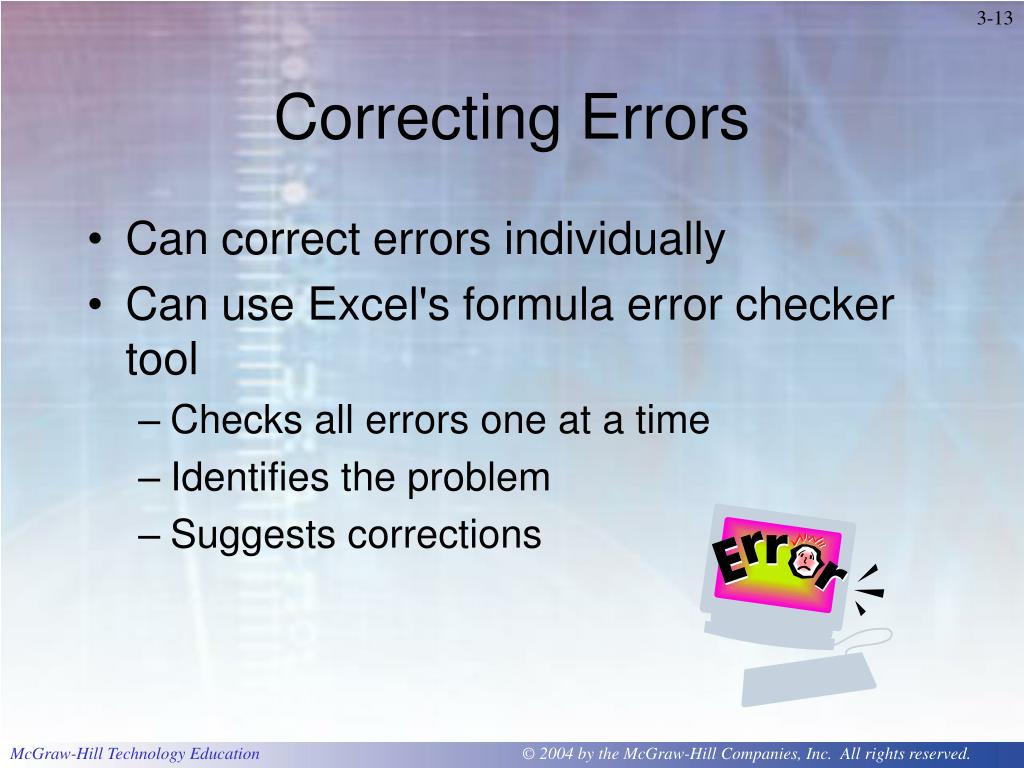 3-13

Correcting Errors

• Can correct errors individually
• Can use Excel's formula error checker tool
– Checks all errors one at a time
– Identifies the problem
– Suggests corrections

Error

McGraw-Hill Technology Education

© 2004 by the McGraw-Hill Companies, Inc. All rights reserved.